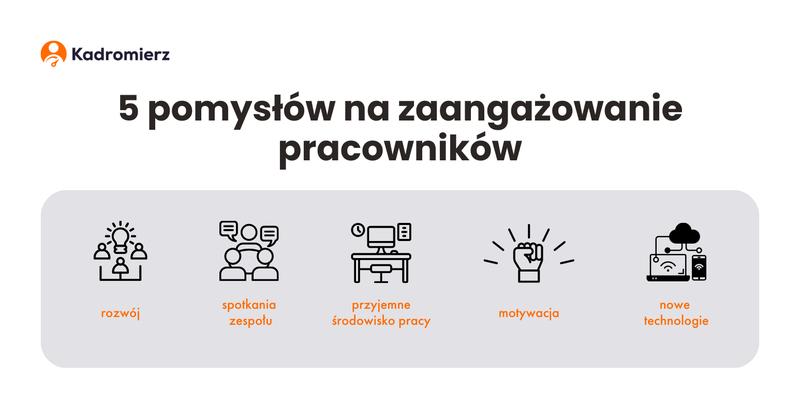 Kadromierz

5 pomysłów na zaangażowanie pracowników

rozwój

spotkania zespołu

przyjemne środowisko pracy

motywacja

nowe technologie